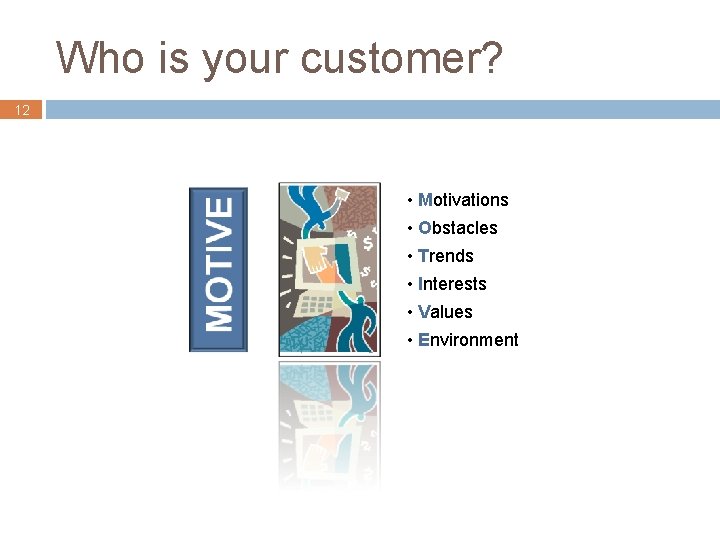 Who is your customer?

12

MOTIVE

• Motivations
• Obstacles
• Trends
• Interests
• Values
• Environment